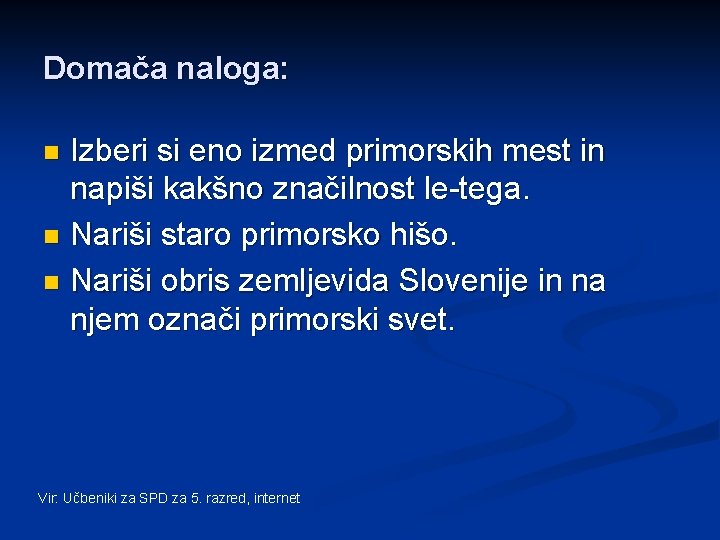 Domača naloga:

- Izberi si eno izmed primorskih mest in napiši kakšno značilnost le-tega.
- Nariši staro primorsko hišo.
- Nariši obris zemljevida Slovenije in na njem označi primorski svet.

Vir: Učbeniki za SPD za 5. razred, internet